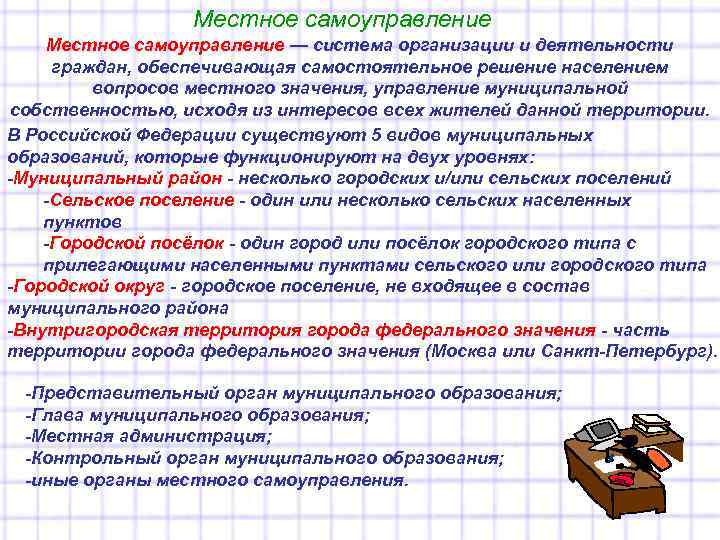 Местное самоуправление

Местное самоуправление — система организации и деятельности граждан, обеспечивающая самостоятельное решение населением вопросов местного значения, управление муниципальной собственностью, исходя из интересов всех жителей данной территории.

В Российской Федерации существуют 5 видов муниципальных образований, которые функционируют на двух уровнях:
-Муниципальный район - несколько городских и/или сельских поселений
-Сельское поселение - один или несколько сельских населенных пунктов
-Городской посёлок - один город или посёлок городского типа с прилегающими населенными пунктами сельского или городского типа
-Городской округ - городское поселение, не входящее в состав муниципального района
-Внутригородская территория города федерального значения - часть территории города федерального значения (Москва или Санкт-Петербург).

-Представительный орган муниципального образования;
-Глава муниципального образования;
-Местная администрация;
-Контрольный орган муниципального образования;
-иные органы местного самоуправления.